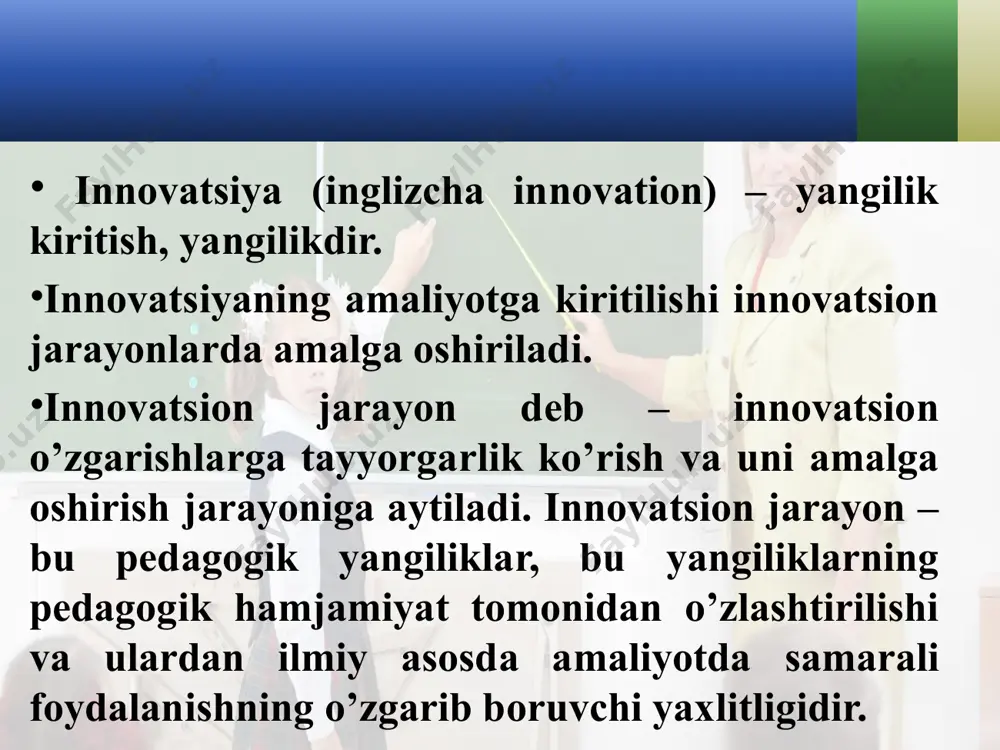 • Innovatsiya (inglizcha innovation) – yangilik kiritish, yangilikdir.

•Innovatsiyaning amaliyotga kiritilishi innovatsion jarayonlarda amalga oshiriladi.

•Innovatsion jarayon deb – innovatsion o’zgarishlarga tayyorgarlik ko’rish va uni amalga oshirish jarayoniga aytiladi. Innovatsion jarayon – bu pedagogik yangiliklar, bu yangiliklarning pedagogik hamjamiyat tomonidan o’zlashtirilishi va ulardan ilmiy asosda amaliyotda samarali foydalanishning o’zgarib boruvchi yaxlitligidir.